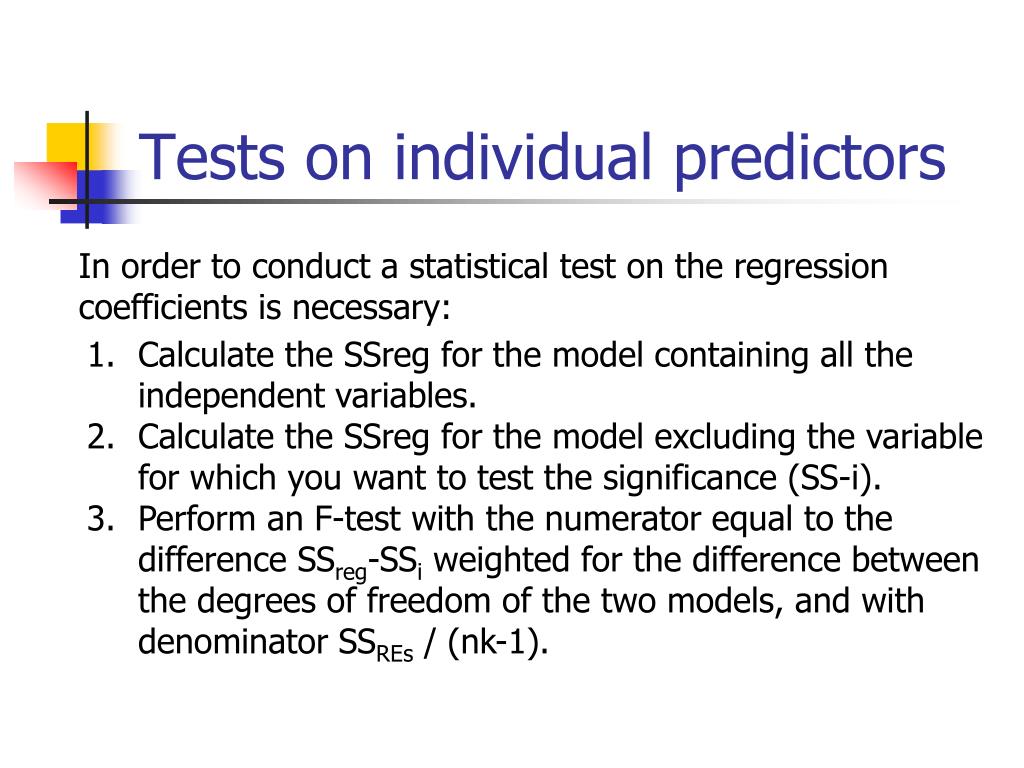 Tests on individual predictors

In order to conduct a statistical test on the regression coefficients is necessary:

1. Calculate the SSreg for the model containing all the independent variables.
2. Calculate the SSreg for the model excluding the variable for which you want to test the significance (SS-i).
3. Perform an F-test with the numerator equal to the difference $SS_{reg}$-$SS_{i}$ weighted for the difference between the degrees of freedom of the two models, and with denominator $SS_{REs}$ / (nk-1).